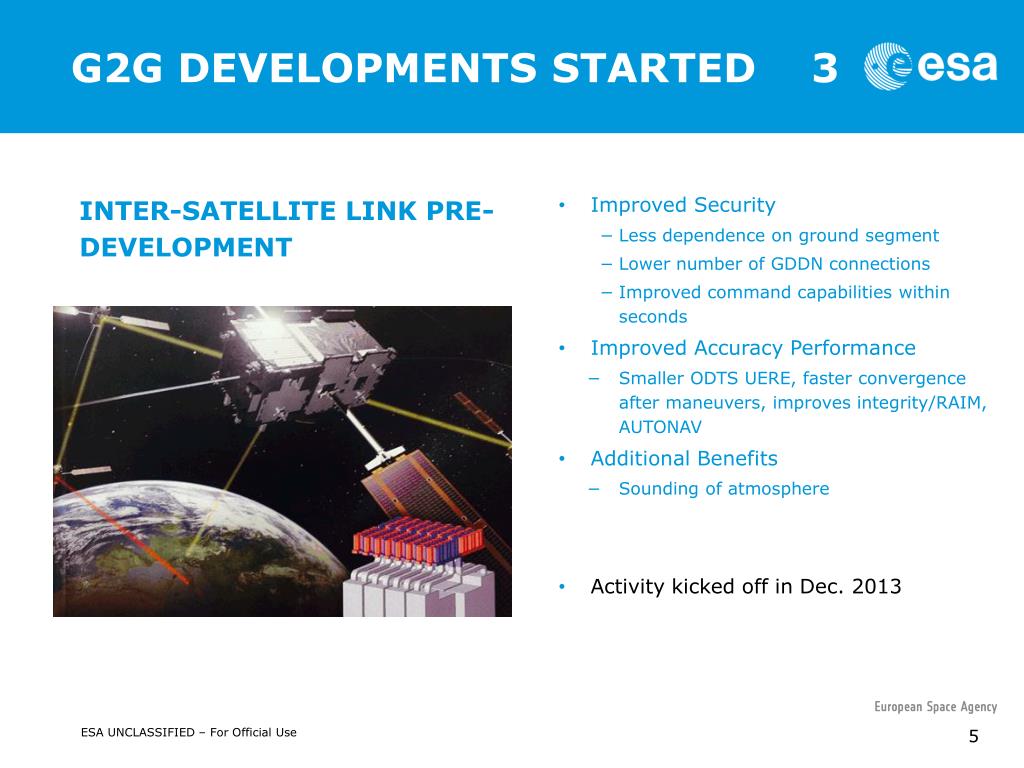 G2G DEVELOPMENTS STARTED 3

esa

INTER-SATELLITE LINK PRE-DEVELOPMENT

• Improved Security
– Less dependence on ground segment
– Lower number of GDDN connections
– Improved command capabilities within seconds
• Improved Accuracy Performance
– Smaller ODTS UERE, faster convergence after maneuvers, improves integrity/RAIM, AUTONAV
• Additional Benefits
– Sounding of atmosphere

• Activity kicked off in Dec. 2013

European Space Agency

ESA UNCLASSIFIED – For Official Use

5